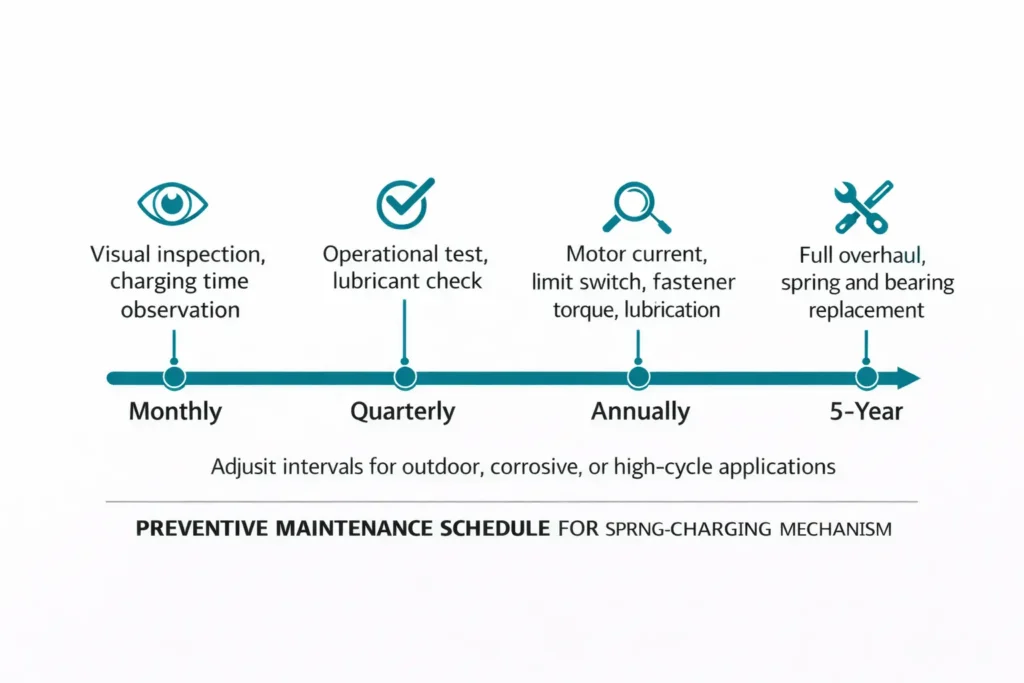 Visual inspection, charging time observation

Operational test, lubricant check

Motor current, limit switch, fastener torque, lubrication

Full overhaul, spring and bearing replacement

Monthly

Quarterly

Annually

5-Year

Adjusit intervals for outdoor, corrosive, or high-cycle applications

PREVENTIVE MAINTENANCE SCHEDULE FOR SPRNG-CHARGING MECHANISM